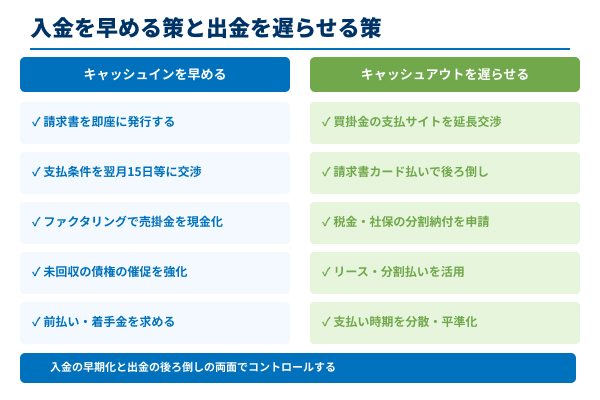 入金を早める策と出金を遅らせる策

キャッシュインを早める

✓ 請求書を即座に発行する

✓ 支払条件を翌月15日等に交渉

✓ ファクタリングで売掛金を現金化

✓ 未回収の債権の催促を強化

✓ 前払い・着手金を求める

キャッシュアウトを遅らせる

✓ 買掛金の支払サイトを延長交渉

✓ 請求書カード払いで後ろ倒し

✓ 税金・社保の分割納付を申請

✓ リース・分割払いを活用

✓ 支払い時期を分散・平準化

入金の早期化と出金の後ろ倒しの両面でコントロールする